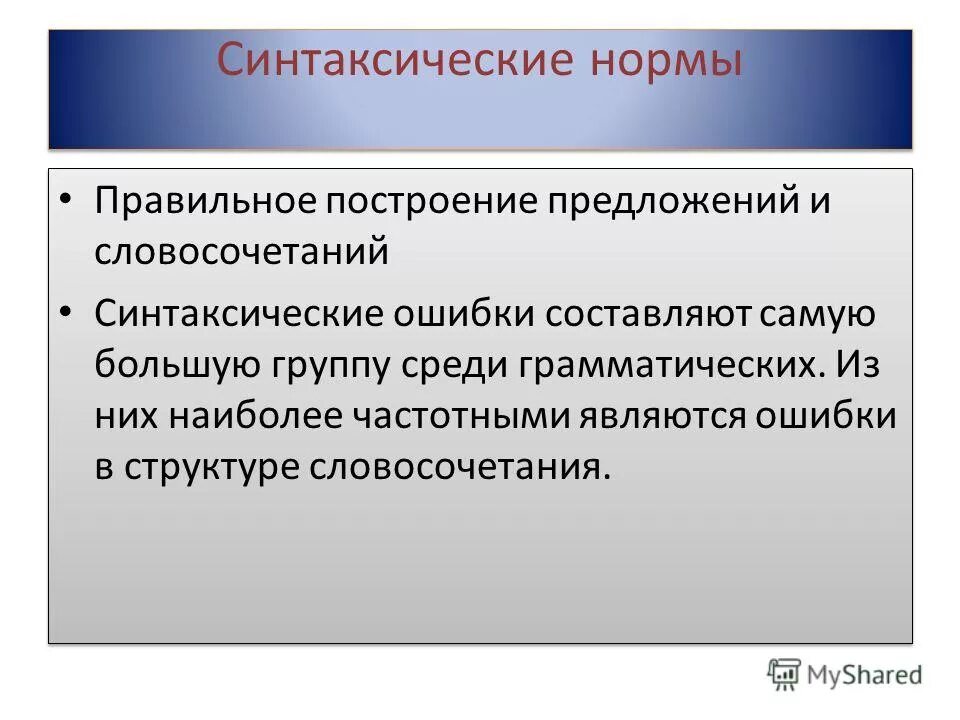 Синтаксические нормы

• Правильное построение предложений и словосочетаний

• Синтаксические ошибки составляют самую большую группу среди грамматических. Из них наиболее частотными являются ошибки в структуре словосочетания.

MyShared